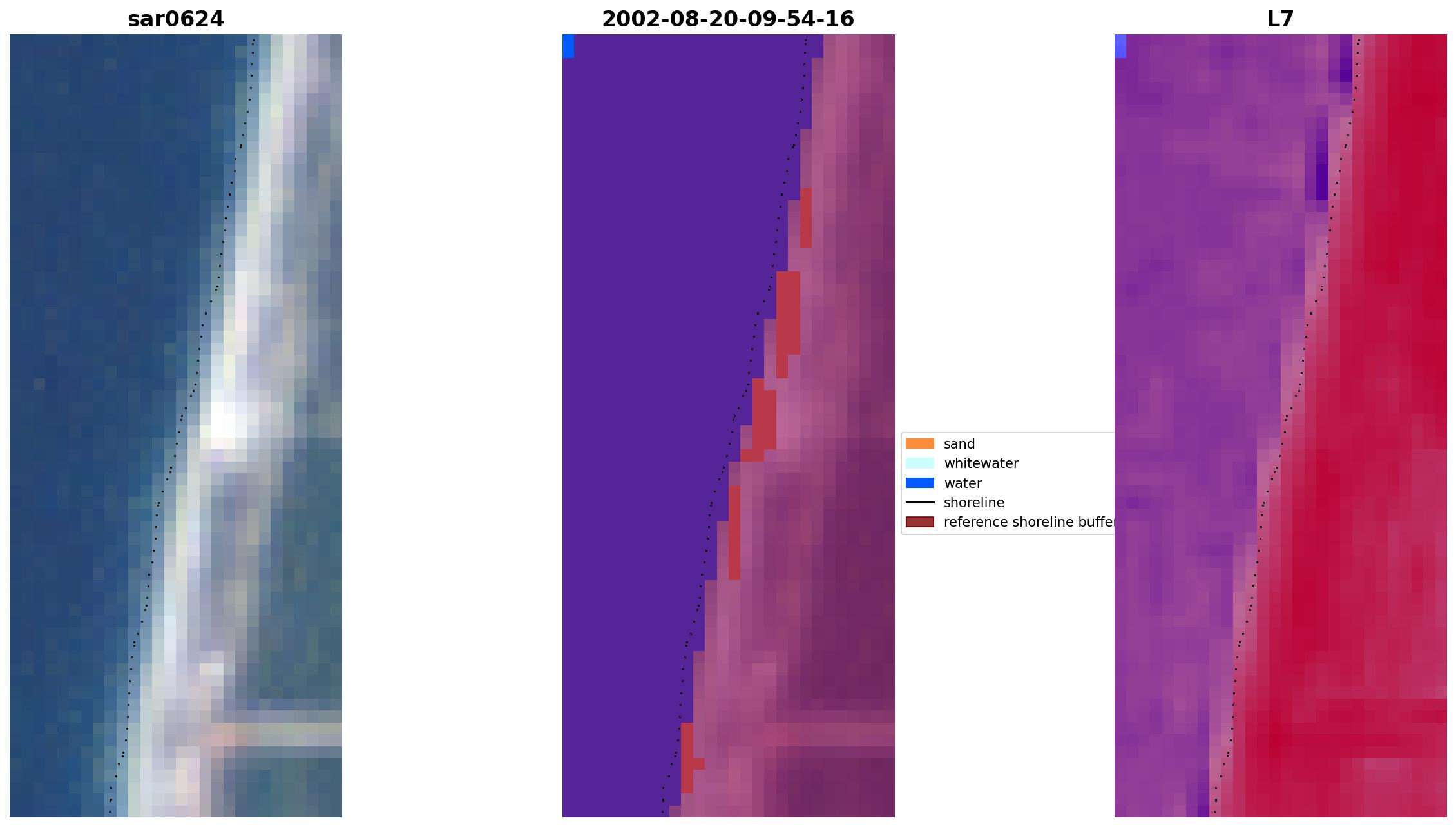 sar0624

2002-08-20-09-54-16

L7

sand
whitewater
water
shoreline
reference shoreline buffer